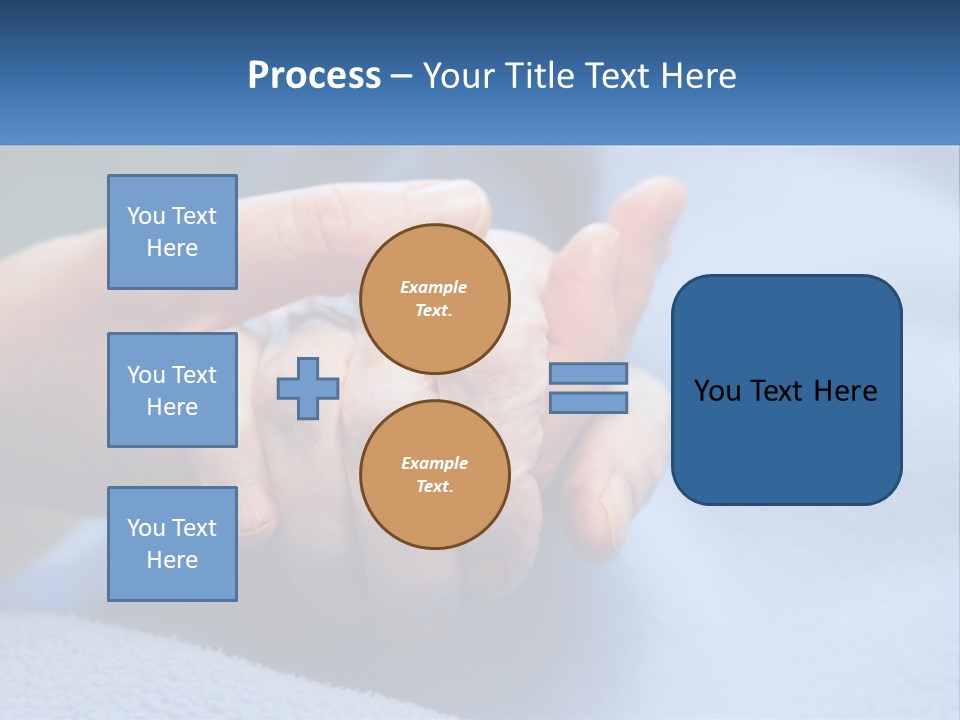 Process – Your Title Text Here

You Text Here

You Text Here

You Text Here

Example Text.

Example Text.

You Text Here